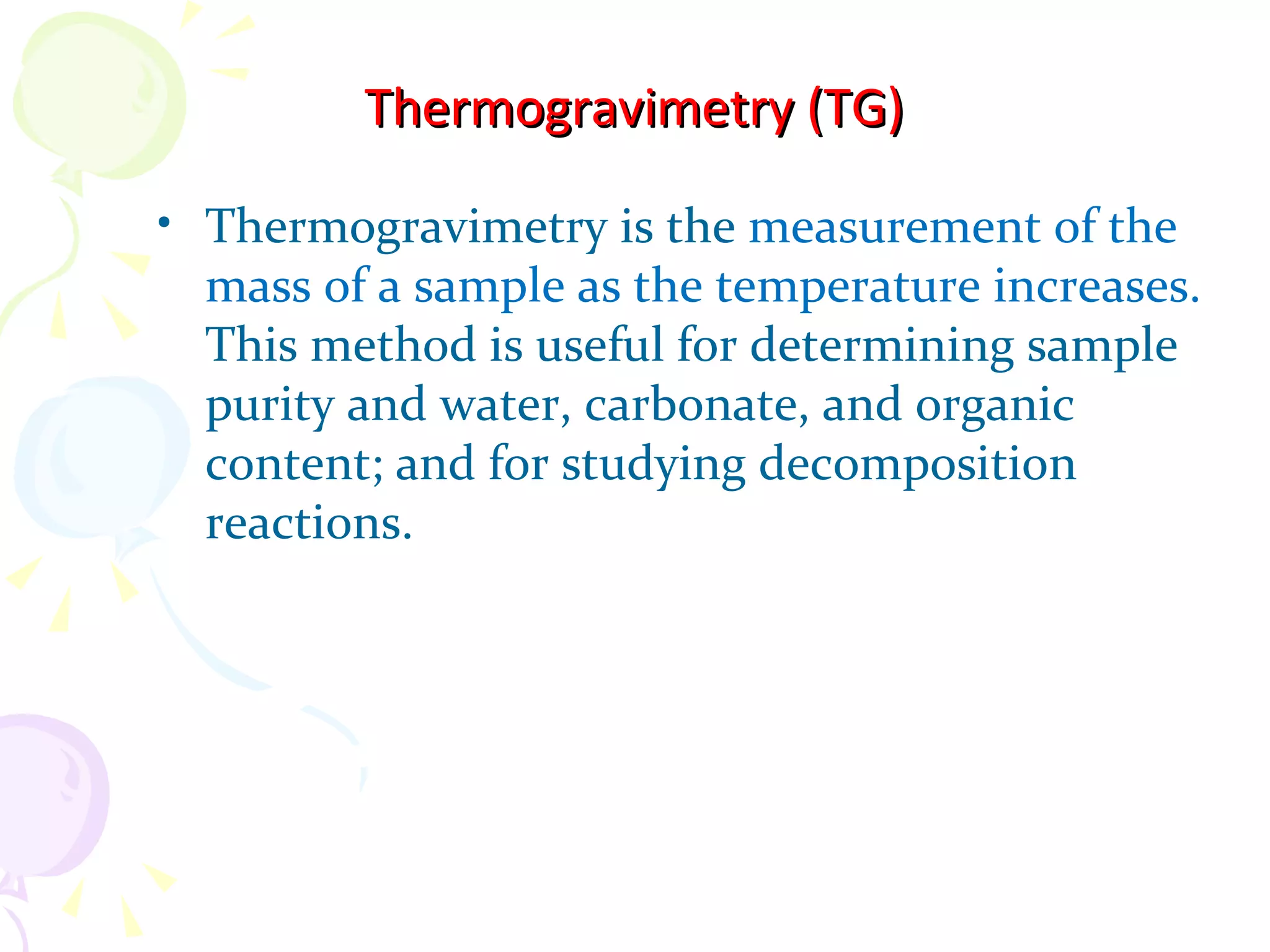 Thermogravimetry (TG)

• Thermogravimetry is the measurement of the mass of a sample as the temperature increases. This method is useful for determining sample purity and water, carbonate, and organic content; and for studying decomposition reactions.